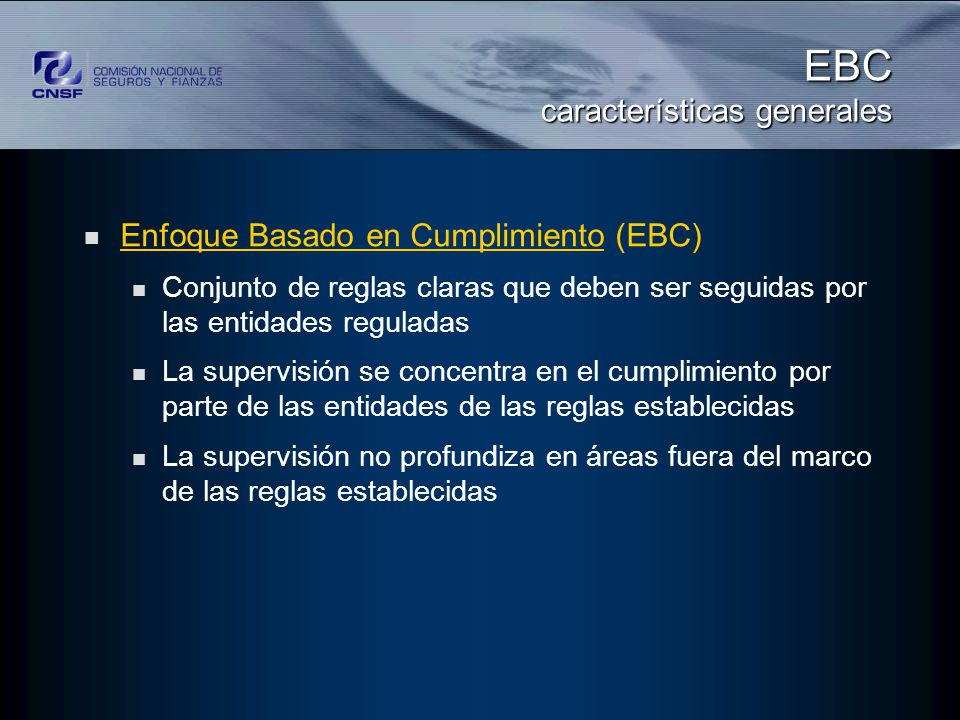 CNSF COMISIÓN NACIONAL DE SEGUROS Y FIANZAS

EBC
características generales

Enfoque Basado en Cumplimiento (EBC)

Conjunto de reglas claras que deben ser seguidas por las entidades reguladas

La supervisión se concentra en el cumplimiento por parte de las entidades de las reglas establecidas

La supervisión no profundiza en áreas fuera del marco de las reglas establecidas